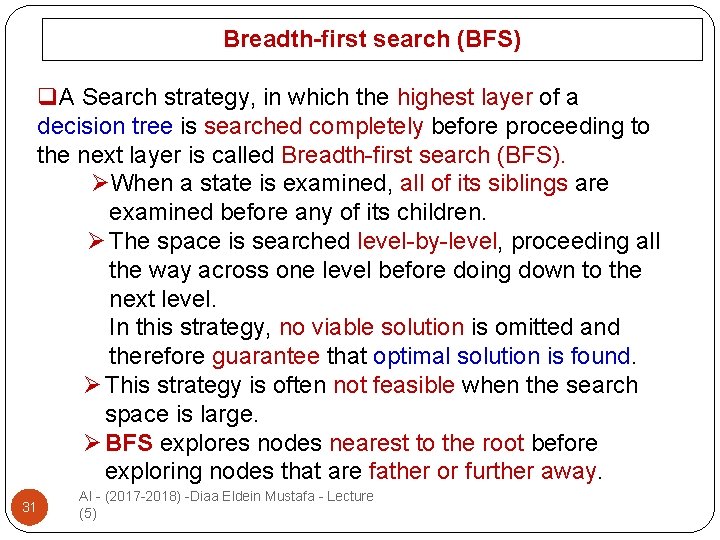 Breadth-first search (BFS)

❑A Search strategy, in which the highest layer of a decision tree is searched completely before proceeding to the next layer is called Breadth-first search (BFS).

➢When a state is examined, all of its siblings are examined before any of its children.

➢The space is searched level-by-level, proceeding all the way across one level before doing down to the next level.
In this strategy, no viable solution is omitted and therefore guarantee that optimal solution is found.

➢This strategy is often not feasible when the search space is large.

➢BFS explores nodes nearest to the root before exploring nodes that are father or further away.

31

AI - (2017-2018) -Diaa Eldein Mustafa - Lecture (5)